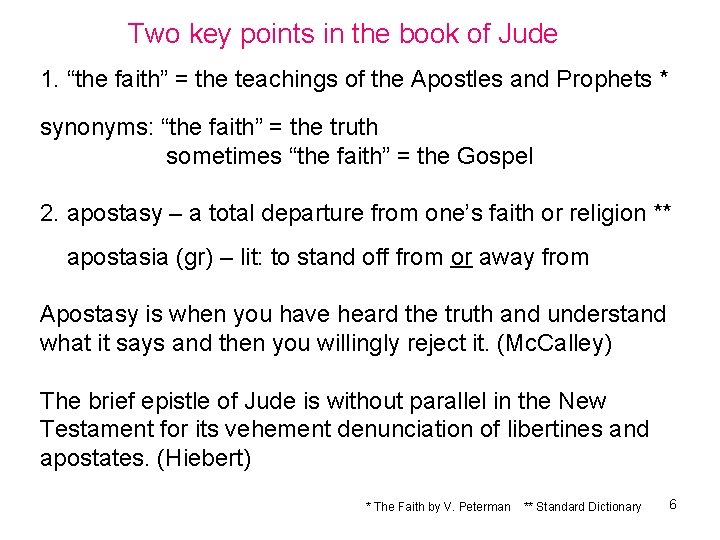 Two key points in the book of Jude

1. “the faith” = the teachings of the Apostles and Prophets *

synonyms: “the faith” = the truth
sometimes “the faith” = the Gospel

2. apostasy – a total departure from one’s faith or religion **

apostasia (gr) – lit: to stand off from or away from

Apostasy is when you have heard the truth and understand what it says and then you willingly reject it. (McCalley)

The brief epistle of Jude is without parallel in the New Testament for its vehement denunciation of libertines and apostates. (Hiebert)

* The Faith by V. Peterman ** Standard Dictionary 6